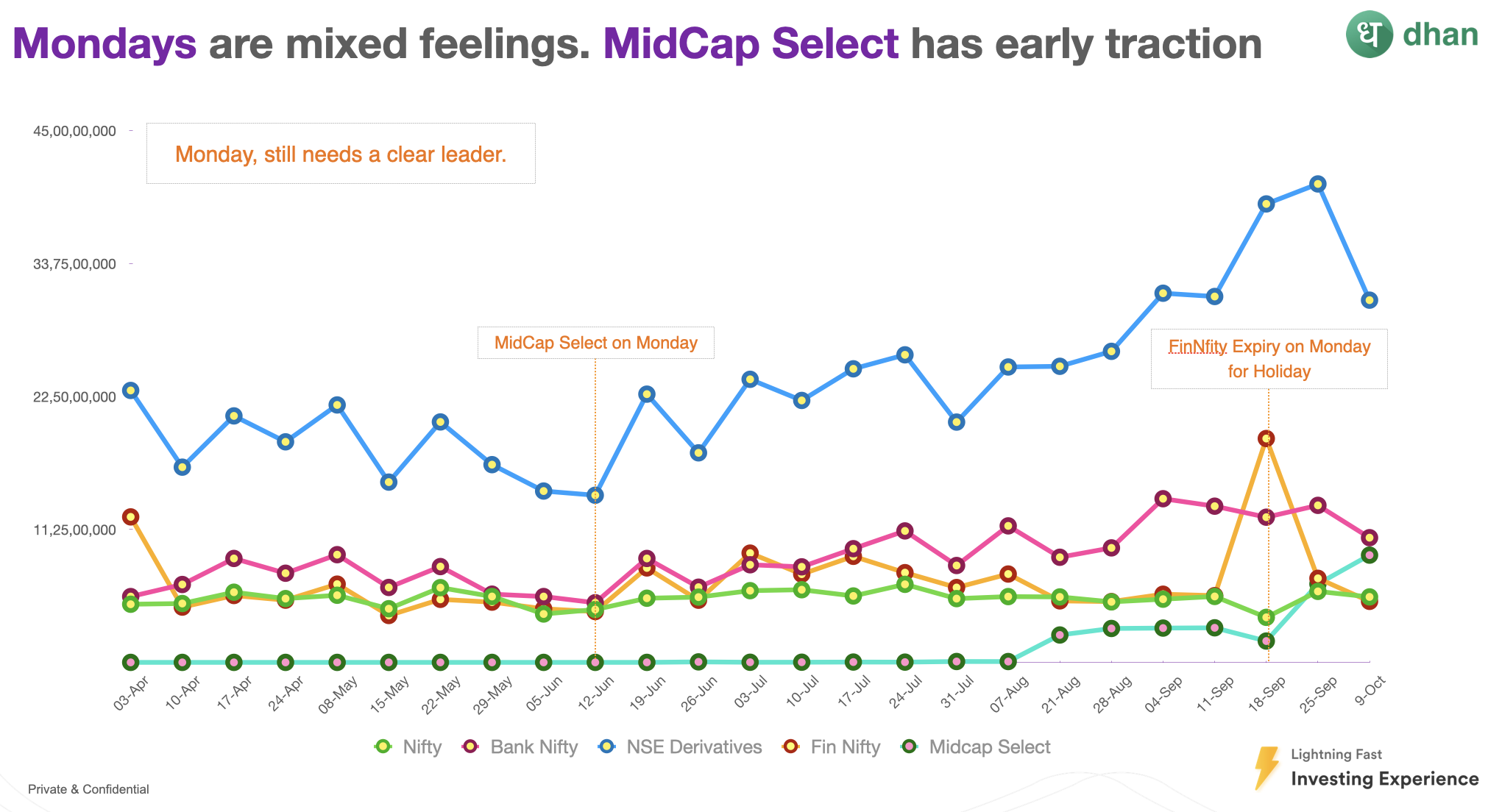 Mondays are mixed feelings. MidCap Select has early traction

ध dhan

Monday, still needs a clear leader.

45,00,00,000
33,75,00,000
22,50,00,000
11,25,00,000

MidCap Select on Monday

FinNfity Expiry on Monday for Holiday

03-Apr 10-Apr 17-Apr 24-Apr 08-May 15-May 22-May 29-May 05-Jun 12-Jun 19-Jun 26-Jun 03-Jul 10-Jul 17-Jul 24-Jul 31-Jul 07-Aug 21-Aug 28-Aug 04-Sep 11-Sep 18-Sep 25-Sep 9-Oct

Nifty Bank Nifty NSE Derivatives Fin Nifty Midcap Select

Private & Confidential

Lightning Fast
Investing Experience